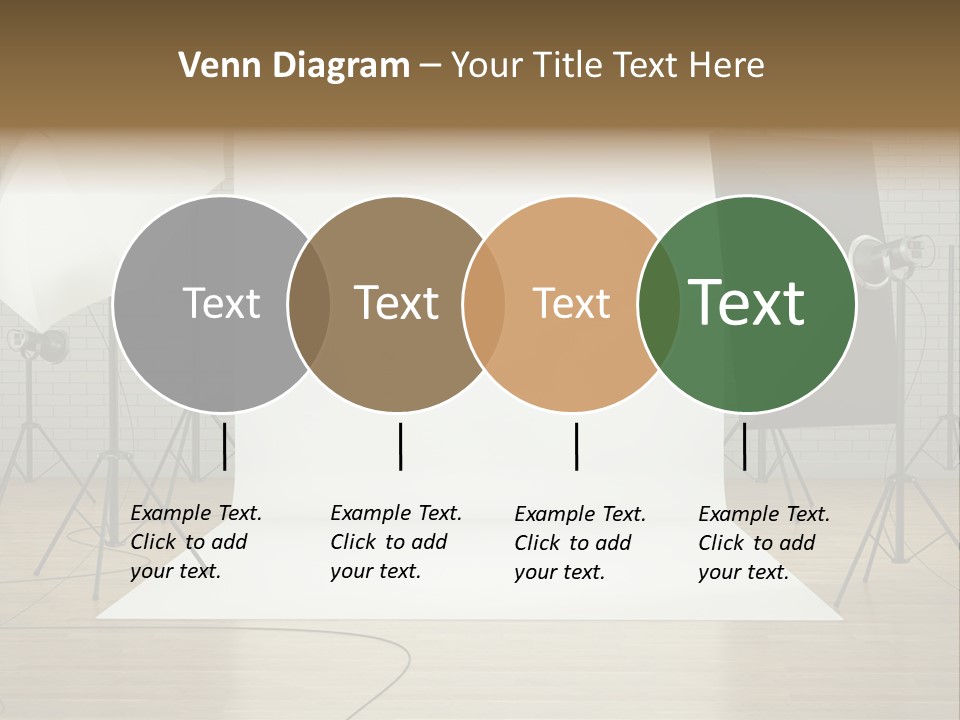 Venn Diagram – Your Title Text Here

Text

Text

Text

Text

Example Text. Click to add your text.

Example Text. Click to add your text.

Example Text. Click to add your text.

Example Text. Click to add your text.